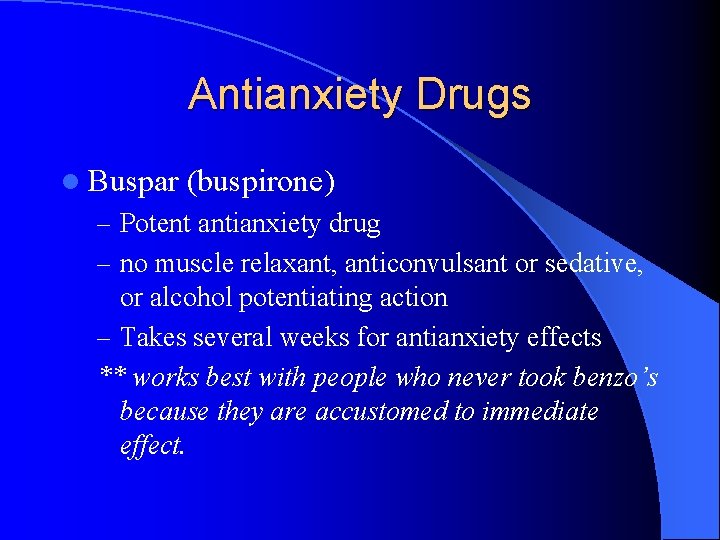 Antianxiety Drugs

• Buspar (buspirone)

- Potent antianxiety drug

- no muscle relaxant, anticonvulsant or sedative, or alcohol potentiating action

- Takes several weeks for antianxiety effects

** works best with people who never took benzo's because they are accustomed to immediate effect.